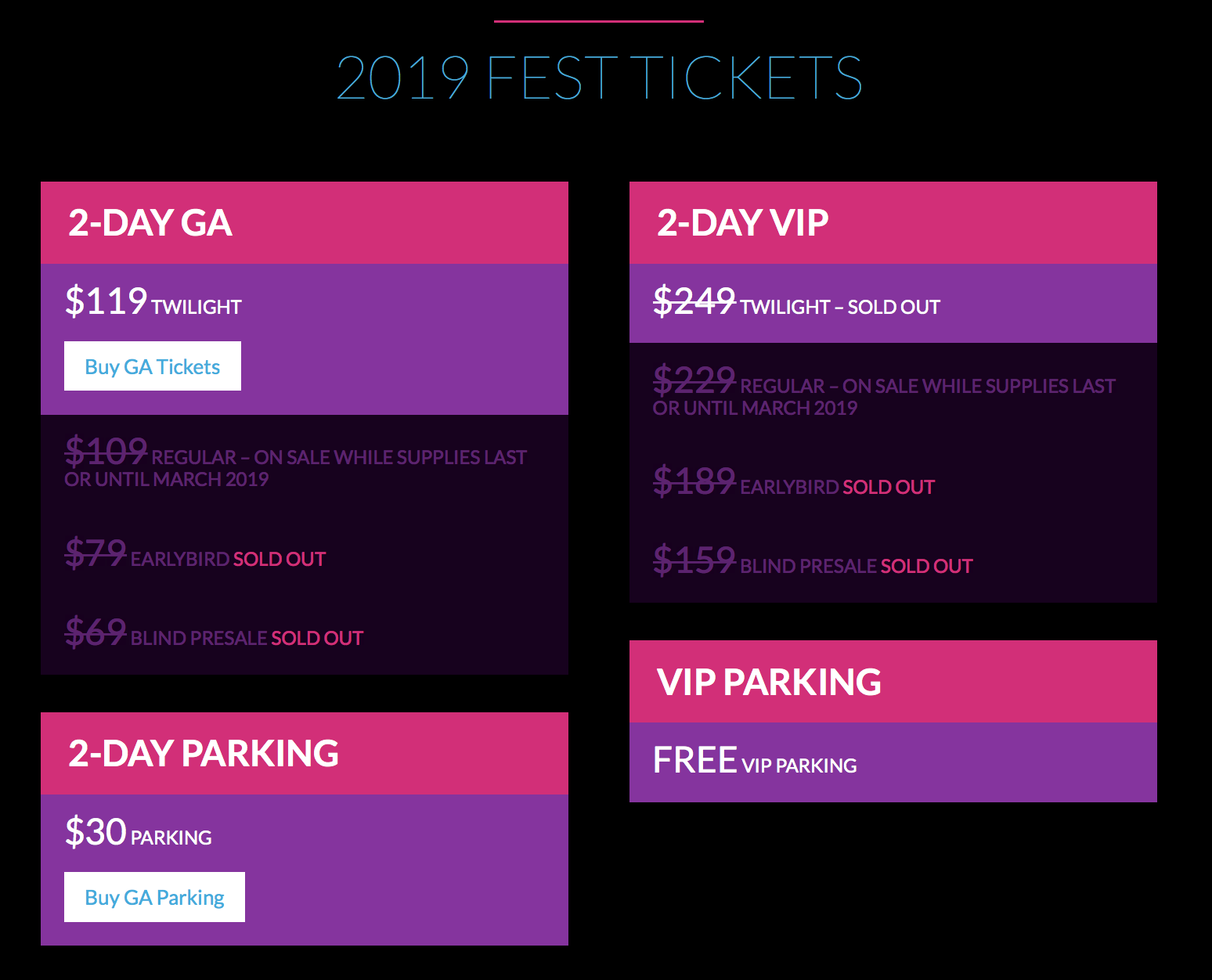 2019 FEST TICKETS

2-DAY GA

$119 TWILIGHT

Buy GA Tickets

$109 REGULAR – ON SALE WHILE SUPPLIES LAST OR UNTIL MARCH 2019

$79 EARLYBIRD SOLD OUT

$69 BLIND PRESALE SOLD OUT

2-DAY PARKING

$30 PARKING

Buy GA Parking

2-DAY VIP

$249 TWILIGHT – SOLD OUT

$229 REGULAR – ON SALE WHILE SUPPLIES LAST OR UNTIL MARCH 2019

$189 EARLYBIRD SOLD OUT

$159 BLIND PRESALE SOLD OUT

VIP PARKING

FREE VIP PARKING